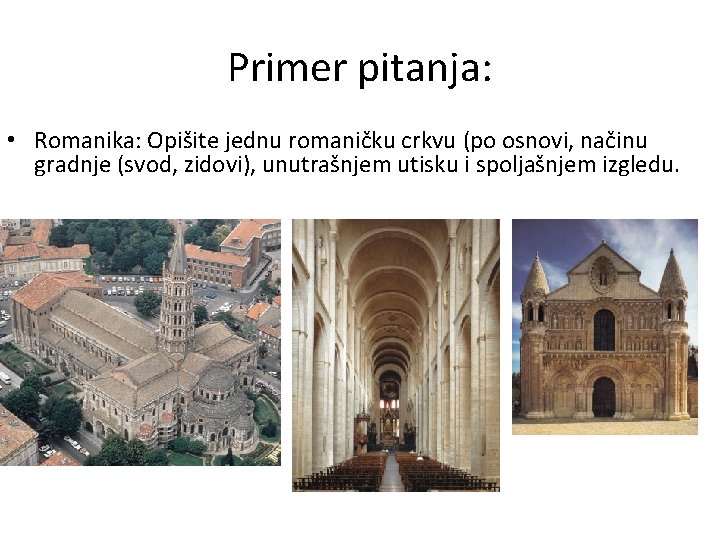 Primer pitanja:

• Romanika: Opišite jednu romaničku crkvu (po osnovi, načinu gradnje (svod, zidovi), unutrašnjem utisku i spoljašnjem izgledu.